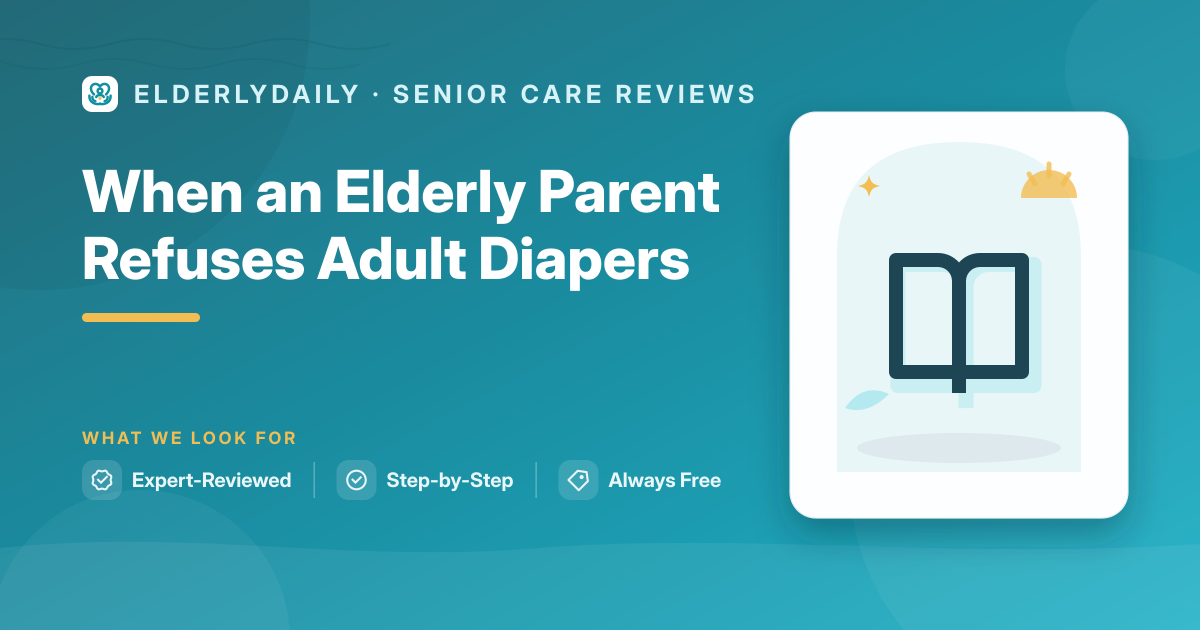 ELDERLYDAILY · SENIOR CARE REVIEWS

When an Elderly Parent Refuses Adult Diapers

WHAT WE LOOK FOR

Expert-Reviewed

Step-by-Step

Always Free